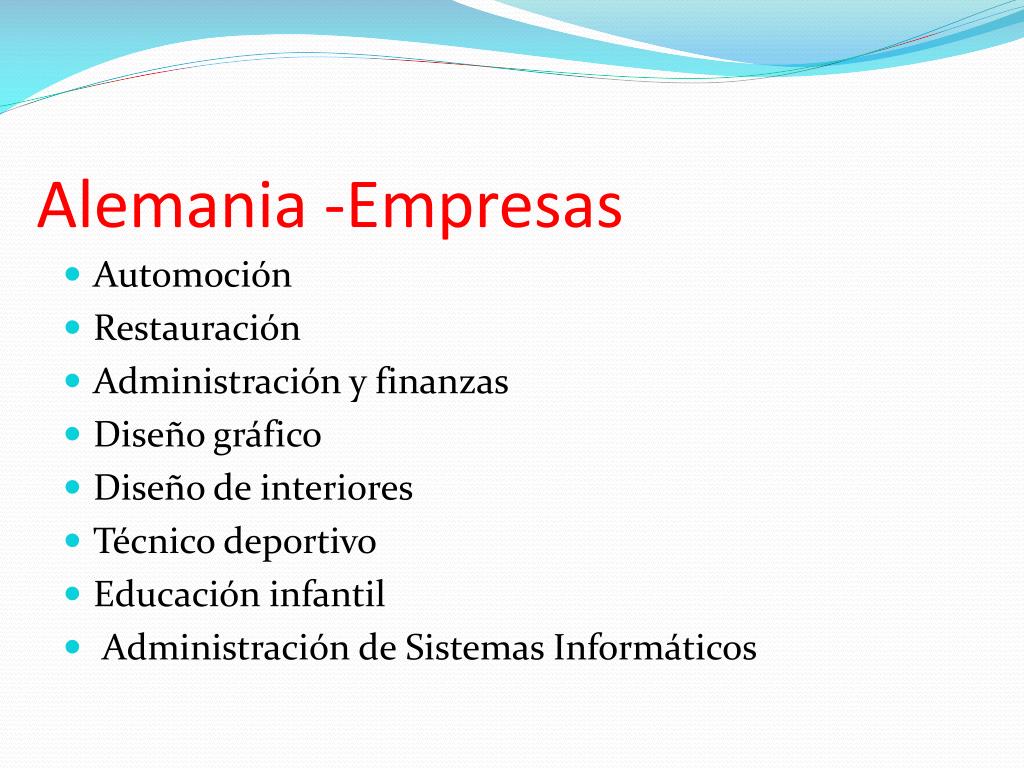 Alemania -Empresas

- Automoción
- Restauración
- Administración y finanzas
- Diseño gráfico
- Diseño de interiores
- Técnico deportivo
- Educación infantil
- Administración de Sistemas Informáticos